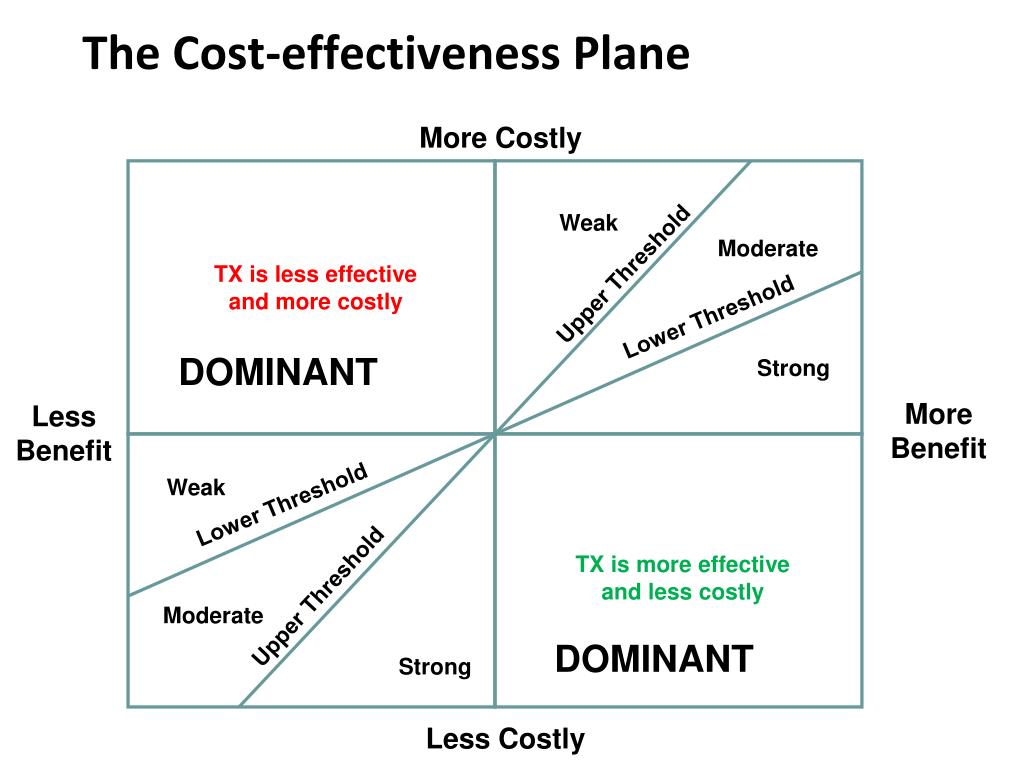 The Cost-effectiveness Plane

More Costly

TX is less effective and more costly

DOMINANT

Weak

Upper Threshold

Moderate

Lower Threshold

Strong

Less Benefit

More Benefit

Weak

Lower Threshold

Moderate

Upper Threshold

Strong

TX is more effective and less costly

DOMINANT

Less Costly